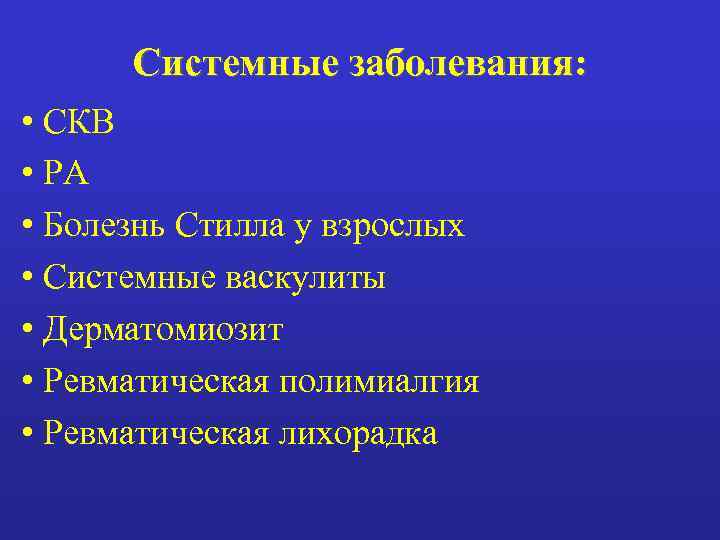 Системные заболевания:

• СКВ
• РА
• Болезнь Стилла у взрослых
• Системные васкулиты
• Дерматомиозит
• Ревматическая полимиалгия
• Ревматическая лихорадка